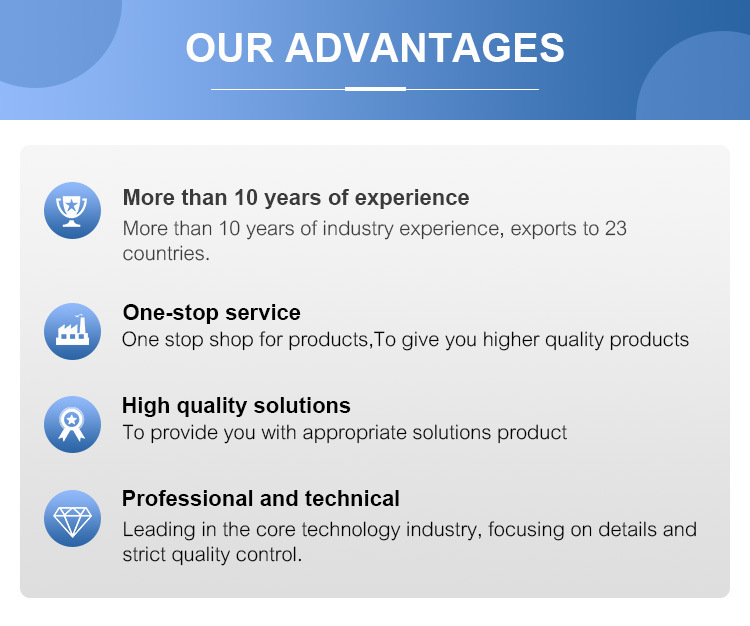 OUR ADVANTAGES

More than 10 years of experience
More than 10 years of industry experience, exports to 23 countries.

One-stop service
One stop shop for products,To give you higher quality products

High quality solutions
To provide you with appropriate solutions product

Professional and technical
Leading in the core technology industry, focusing on details and strict quality control.